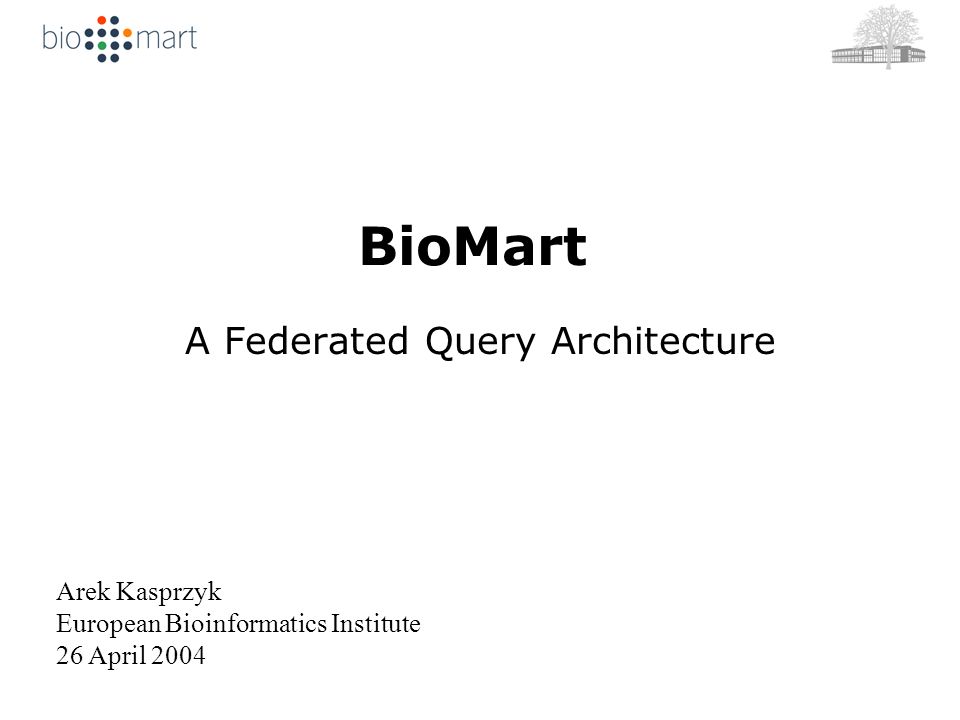 bio mart

BioMart

A Federated Query Architecture

Arek Kasprzyk
European Bioinformatics Institute
26 April 2004